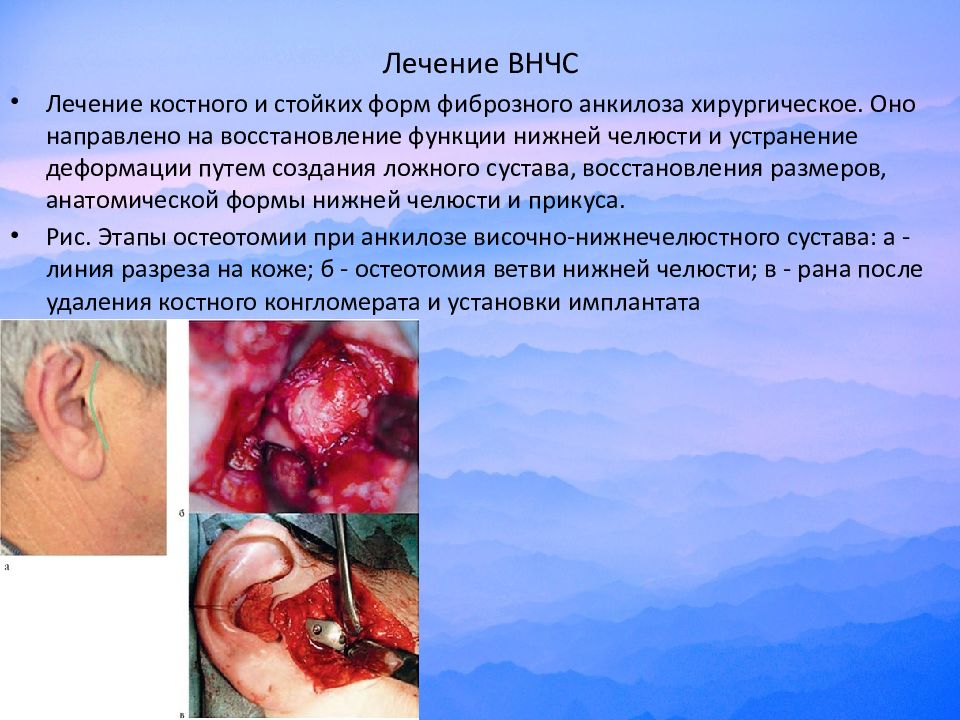 Лечение ВНЧС

• Лечение костного и стойких форм фиброзного анкилоза хирургическое. Оно направлено на восстановление функции нижней челюсти и устранение деформации путем создания ложного сустава, восстановления размеров, анатомической формы нижней челюсти и прикуса.

• Рис. Этапы остеотомии при анкилозе височно-нижнечелюстного сустава: а - линия разреза на коже; б - остеотомия ветви нижней челюсти; в - рана после удаления костного конгломерата и установки имплантата

а

б

в